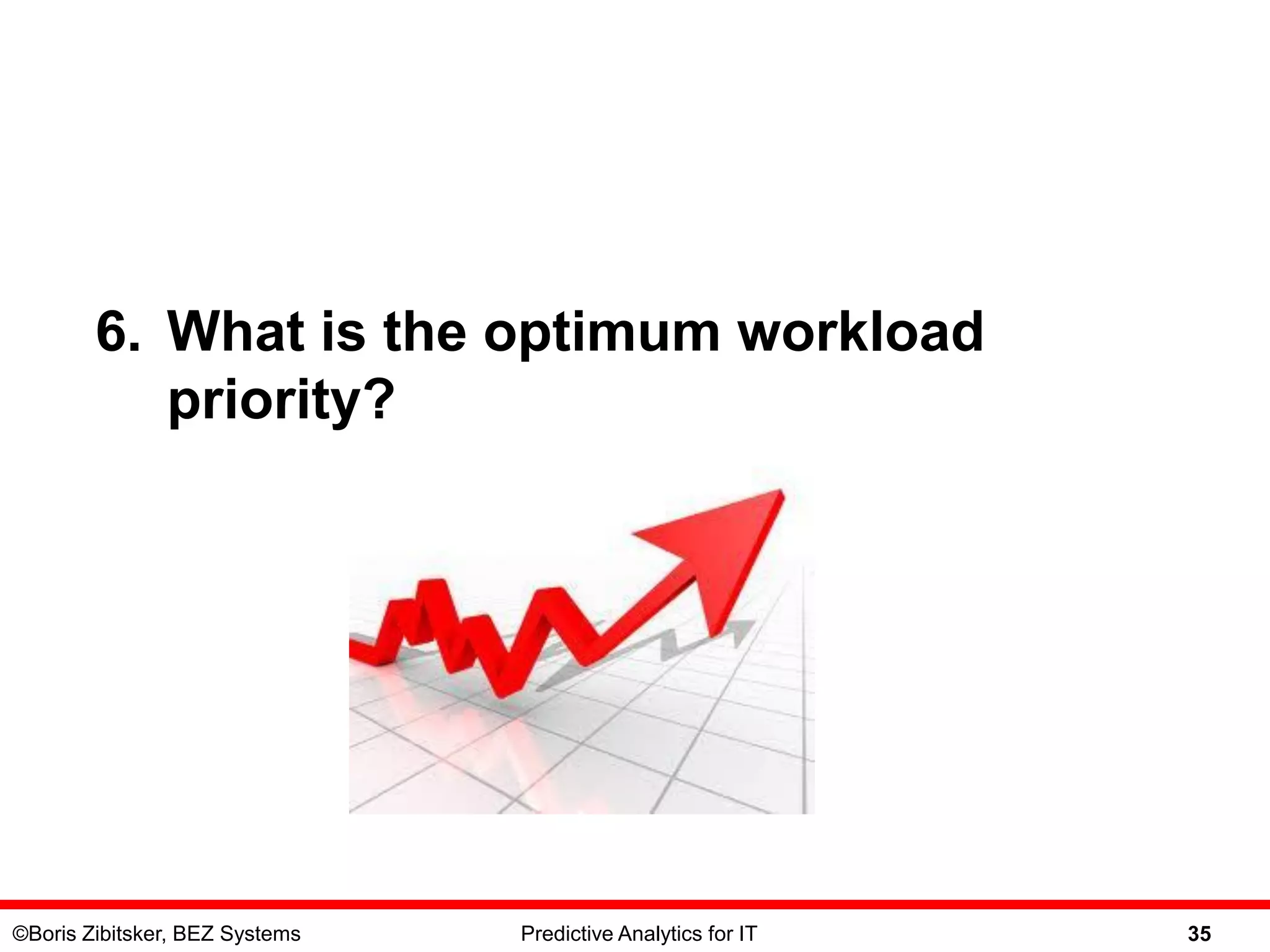 6. What is the optimum workload priority?

©Boris Zibitsker, BEZ Systems Predictive Analytics for IT 35